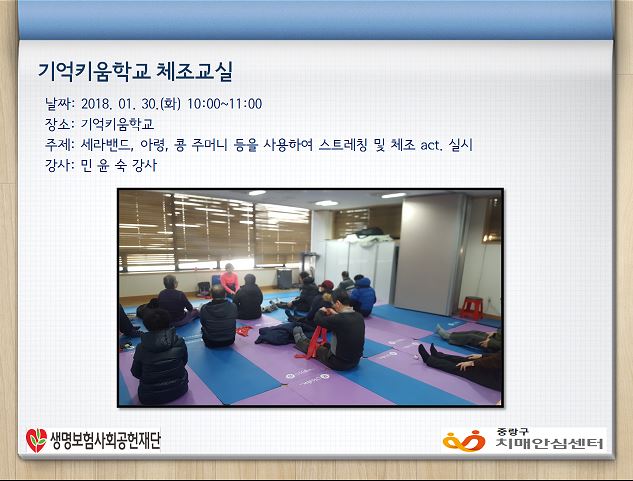 기억키움학교 체조교실

날짜: 2018. 01. 30.(화) 10:00~11:00
장소: 기억키움학교
주제: 세라밴드, 아령, 콩 주머니 등을 사용하여 스트레칭 및 체조 act. 실시
강사: 민 윤 숙 강사

생명보험사회공헌재단

중랑구
치매안심센터